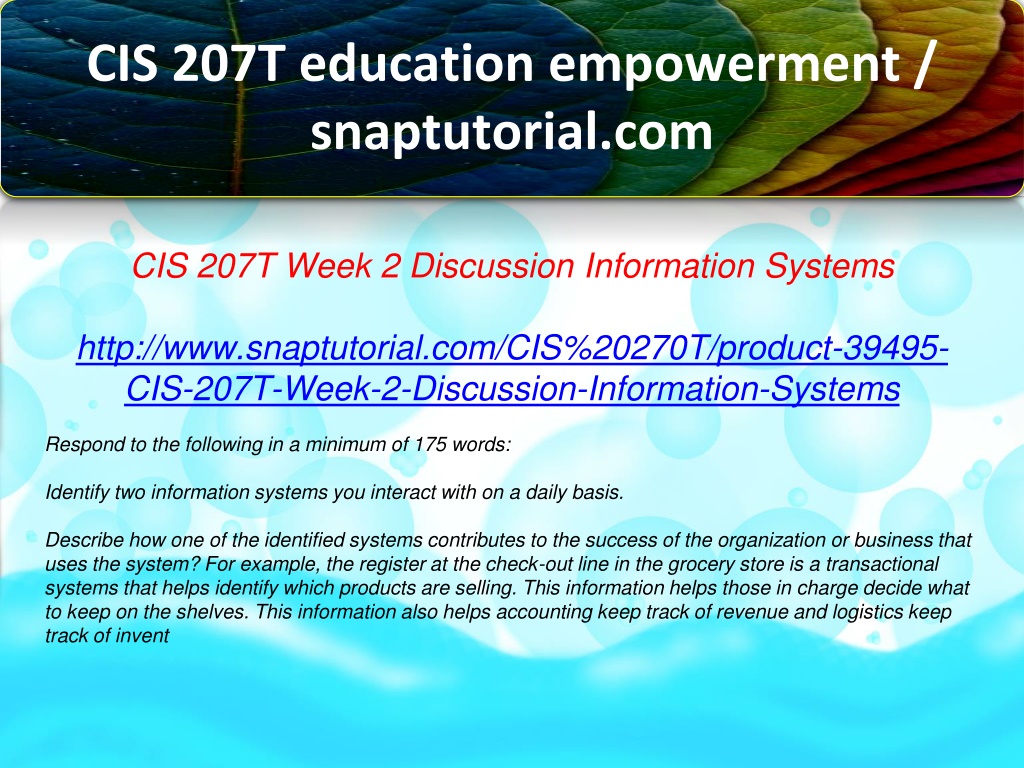 CIS 207T education empowerment / snaptutorial.com

CIS 207T Week 2 Discussion Information Systems

http://www.snaptutorial.com/CIS%20270T/product-39495-CIS-207T-Week-2-Discussion-Information-Systems

Respond to the following in a minimum of 175 words:

Identify two information systems you interact with on a daily basis.

Describe how one of the identified systems contributes to the success of the organization or business that uses the system? For example, the register at the check-out line in the grocery store is a transactional systems that helps identify which products are selling. This information helps those in charge decide what to keep on the shelves. This information also helps accounting keep track of revenue and logistics keep track of invent